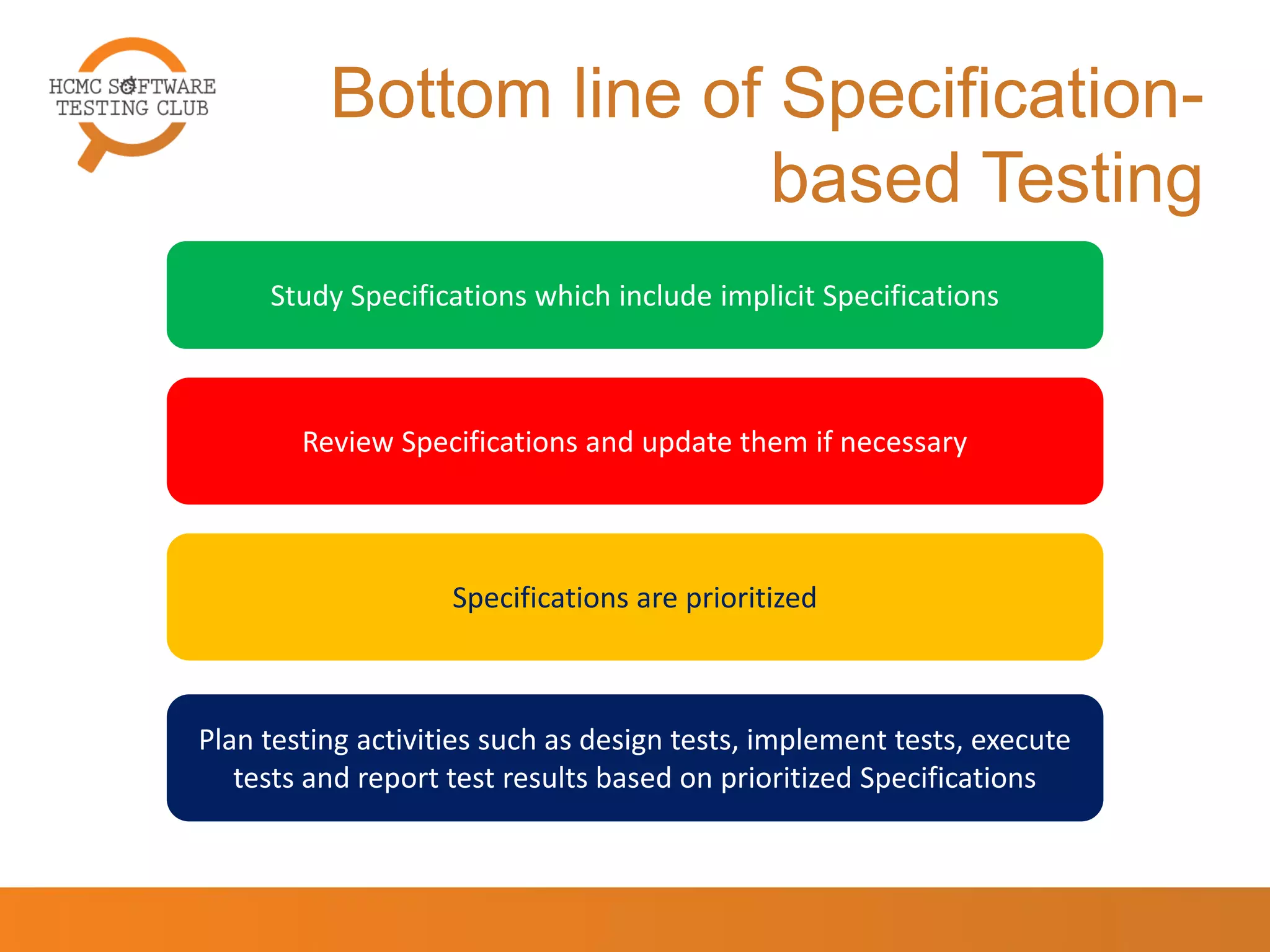 HCMC SOFTWARE TESTING CLUB

Bottom line of Specification-based Testing

Study Specifications which include implicit Specifications

Review Specifications and update them if necessary

Specifications are prioritized

Plan testing activities such as design tests, implement tests, execute tests and report test results based on prioritized Specifications